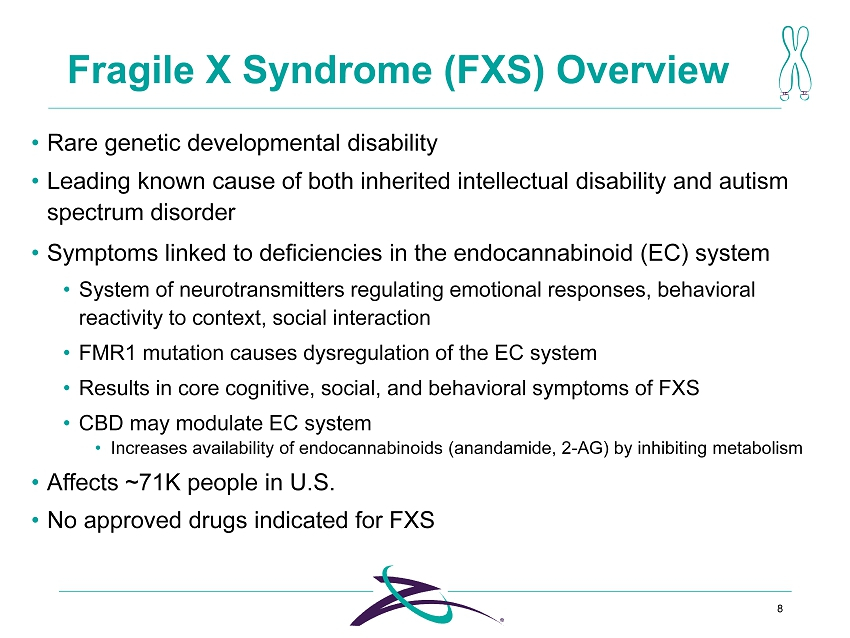 Fragile X Syndrome (FXS) Overview

• Rare genetic developmental disability
• Leading known cause of both inherited intellectual disability and autism spectrum disorder
• Symptoms linked to deficiencies in the endocannabinoid (EC) system
  • System of neurotransmitters regulating emotional responses, behavioral reactivity to context, social interaction
  • FMR1 mutation causes dysregulation of the EC system
  • Results in core cognitive, social, and behavioral symptoms of FXS
  • CBD may modulate EC system
    • Increases availability of endocannabinoids (anandamide, 2-AG) by inhibiting metabolism
• Affects ~71K people in U.S.
• No approved drugs indicated for FXS

8